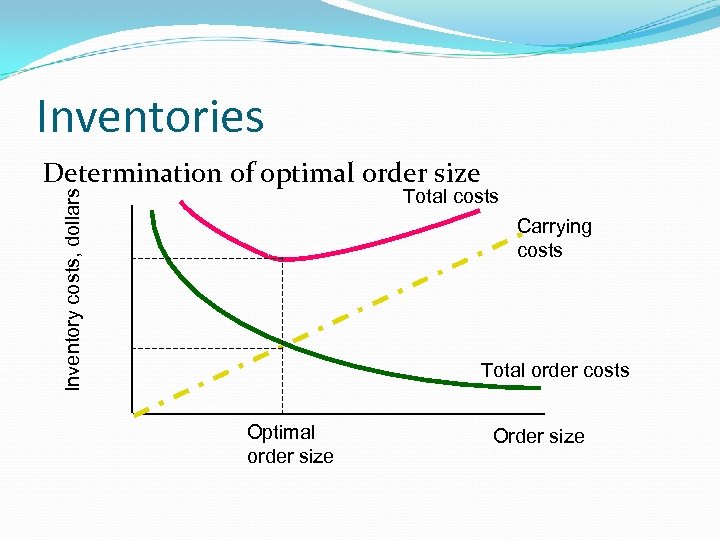 Inventories

Determination of optimal order size

Inventory costs, dollars

Total costs

Carrying costs

Total order costs

Optimal order size

Order size